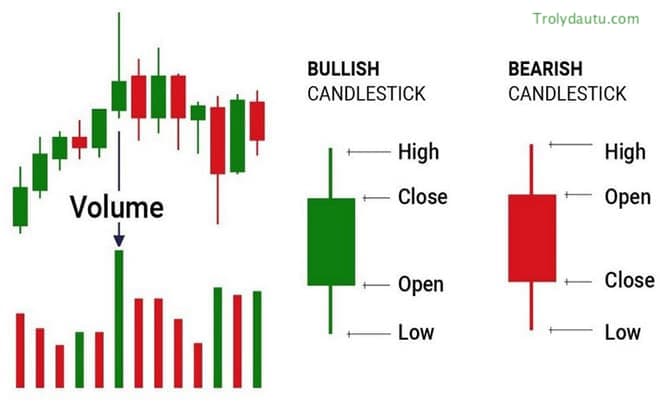 Trolydautu.com

Volume

BULLISH
CANDLESTICK

High
Close
Open
Low

BEARISH
CANDLESTICK

High
Open
Close
Low